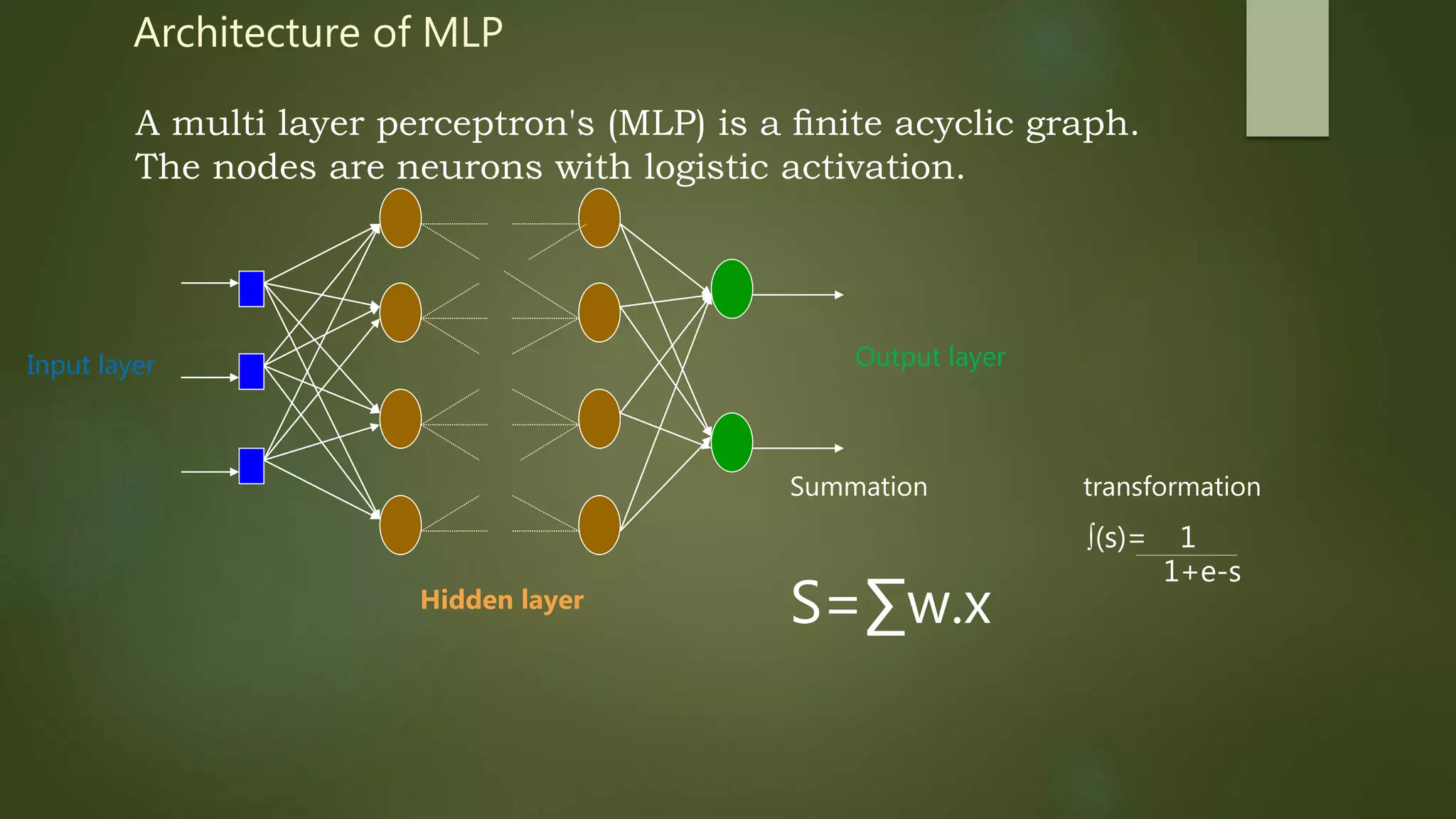 Architecture of MLP

A multi layer perceptron's (MLP) is a finite acyclic graph. The nodes are neurons with logistic activation.

Input layer

Output layer

Hidden layer

Summation

$S=\sum w.x$

transformation

$\int(s)= \frac{1}{1+e-s}$